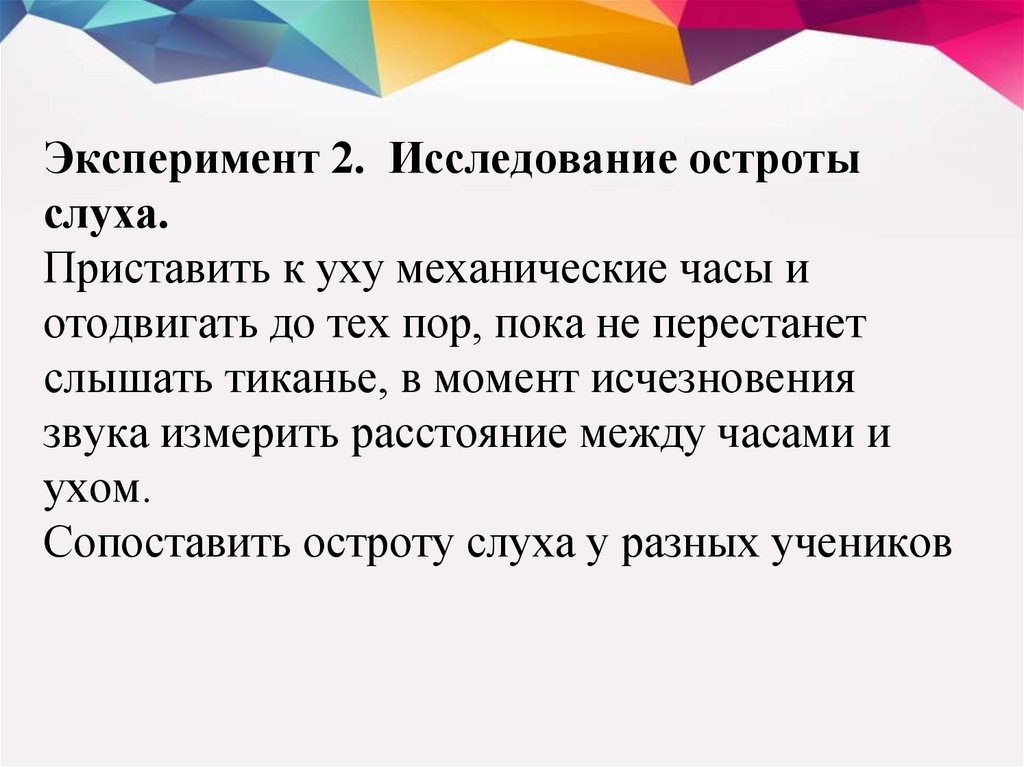 Эксперимент 2. Исследование остроты слуха.
Приставить к уху механические часы и отодвигать до тех пор, пока не перестанет слышать тиканье, в момент исчезновения звука измерить расстояние между часами и ухом.
Сопоставить остроту слуха у разных учеников